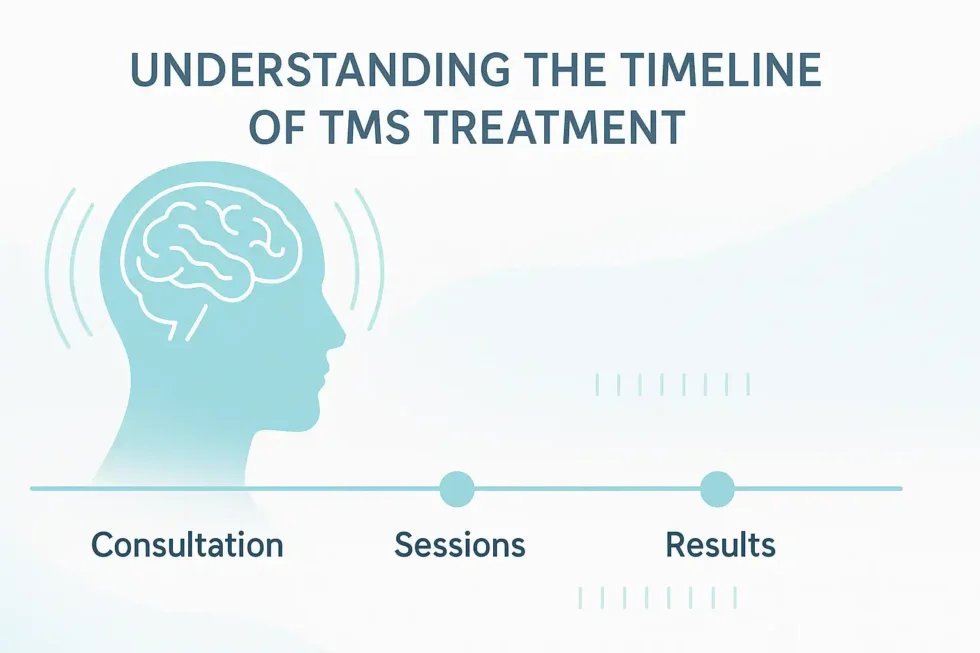 UNDERSTANDING THE TIMELINE OF TMS TREATMENT

Consultation

Sessions

Results